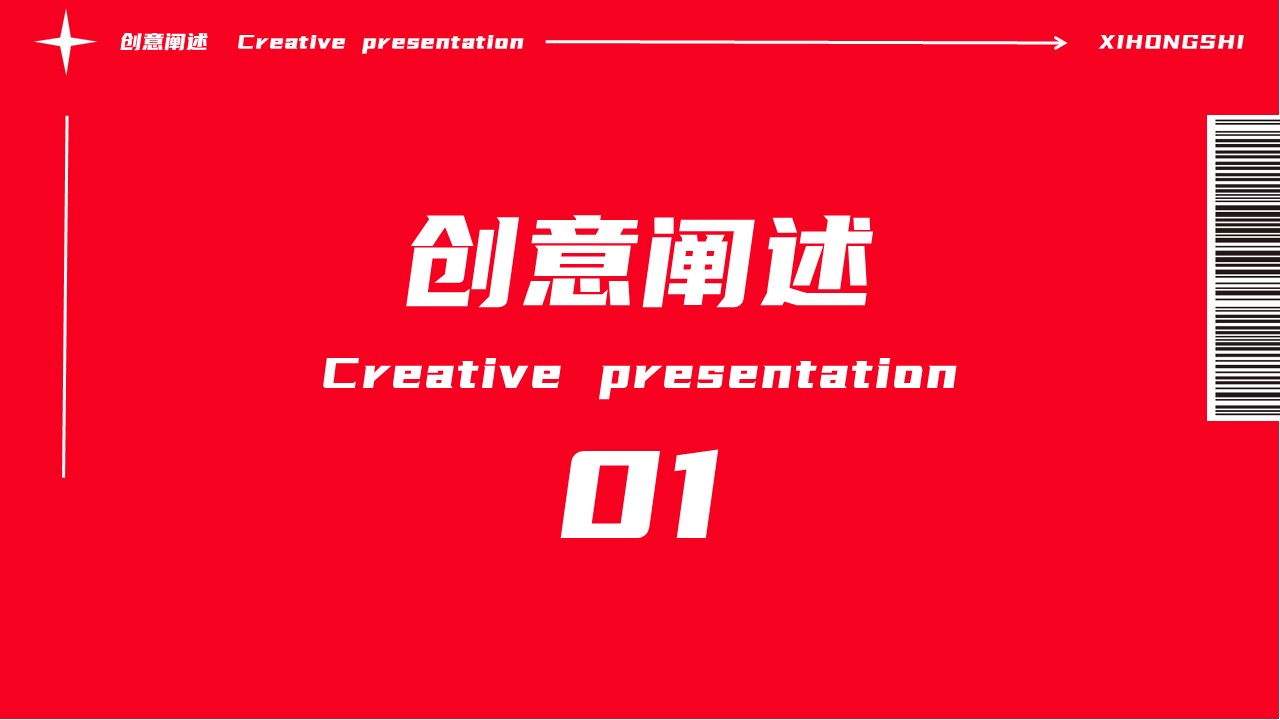 创意阐述 Creative presentation

XIHONGSHI

创意阐述

Creative presentation

01